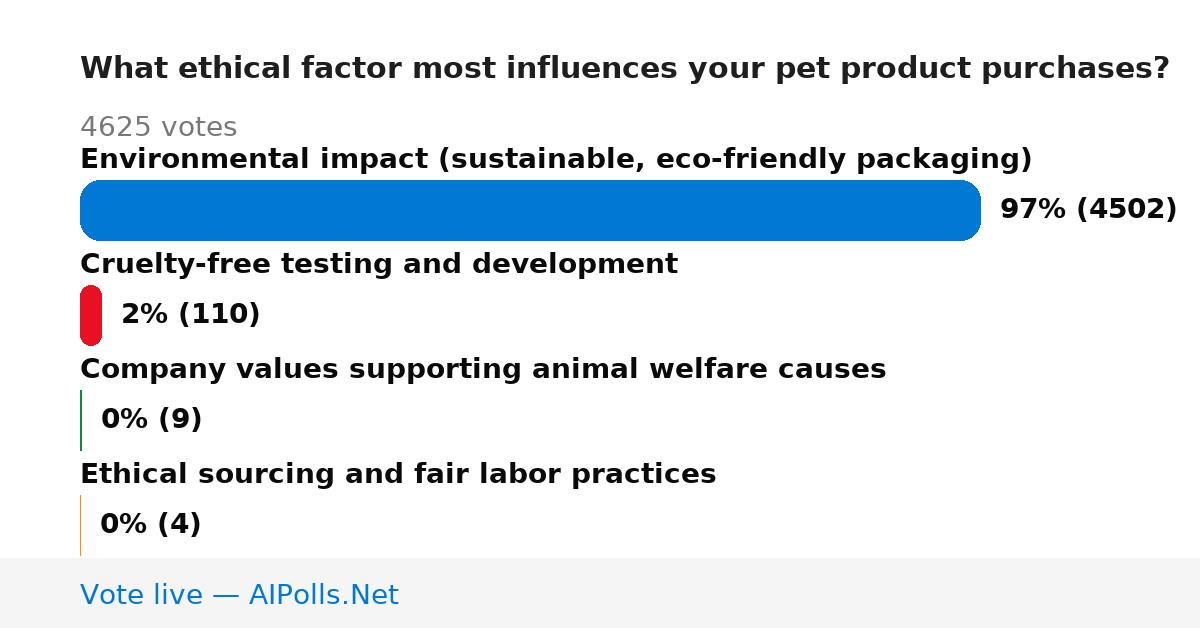 What ethical factor most influences your pet product purchases?

4625 votes

Environmental impact (sustainable, eco-friendly packaging)

97% (4502)

Cruelty-free testing and development

2% (110)

Company values supporting animal welfare causes

0% (9)

Ethical sourcing and fair labor practices

0% (4)

Vote live — AIPolls.Net